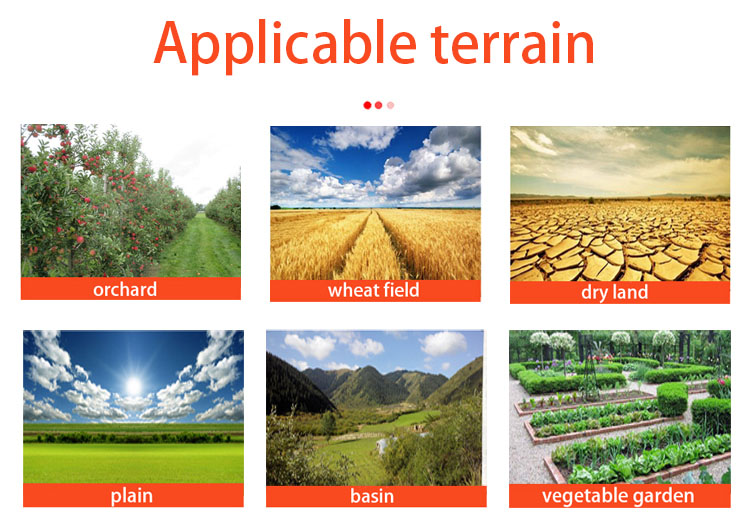 Applicable terrain

orchard

wheat field

dry land

plain

basin

vegetable garden